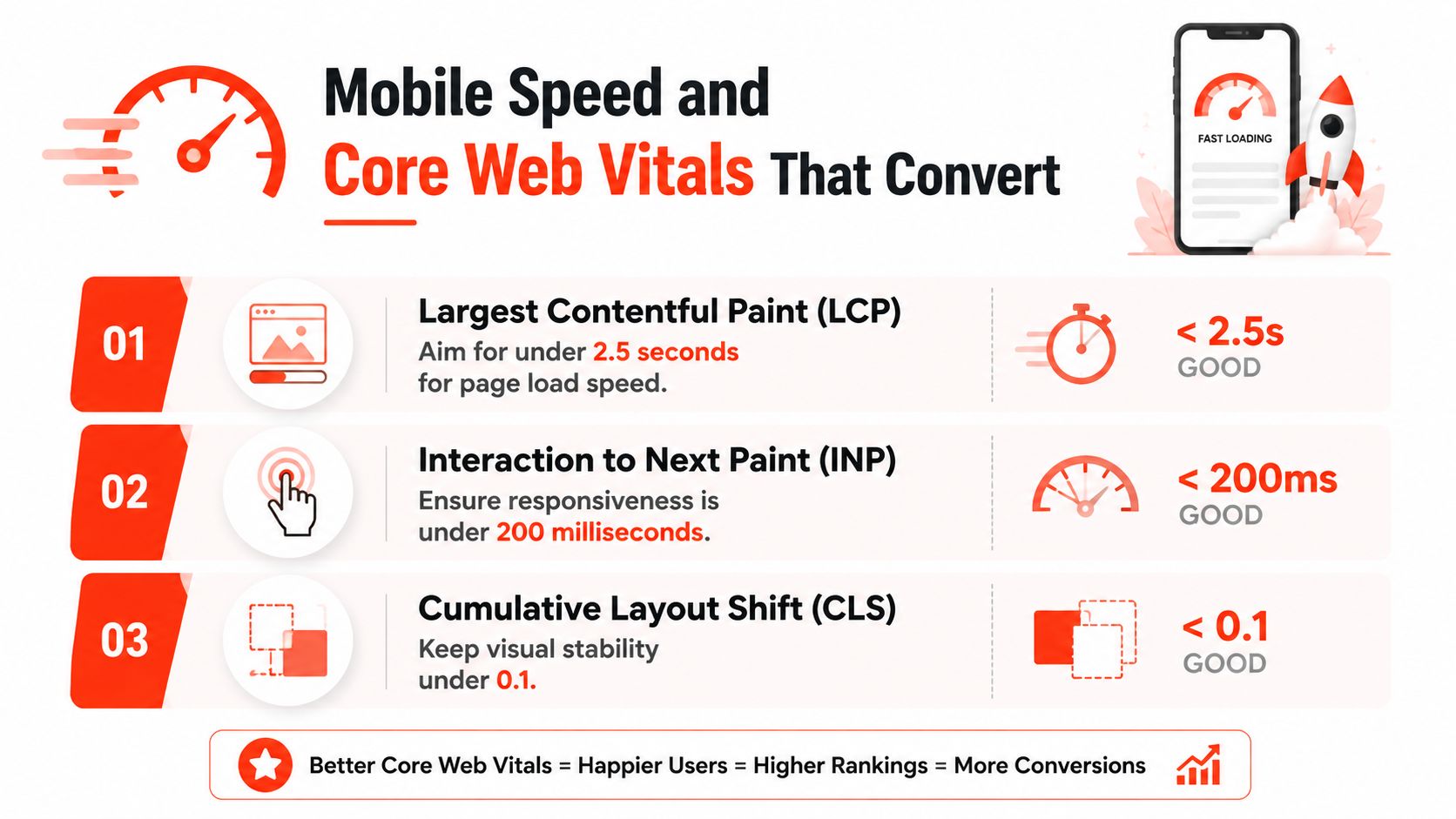 Mobile Speed and Core Web Vitals That Convert

FAST LOADING

01

Largest Contentful Paint (LCP)

Aim for under 2.5 seconds for page load speed.

< 2.5s GOOD

02

Interaction to Next Paint (INP)

Ensure responsiveness is under 200 milliseconds.

< 200ms GOOD

03

Cumulative Layout Shift (CLS)

Keep visual stability under 0.1.

< 0.1 GOOD

Better Core Web Vitals = Happier Users = Higher Rankings = More Conversions